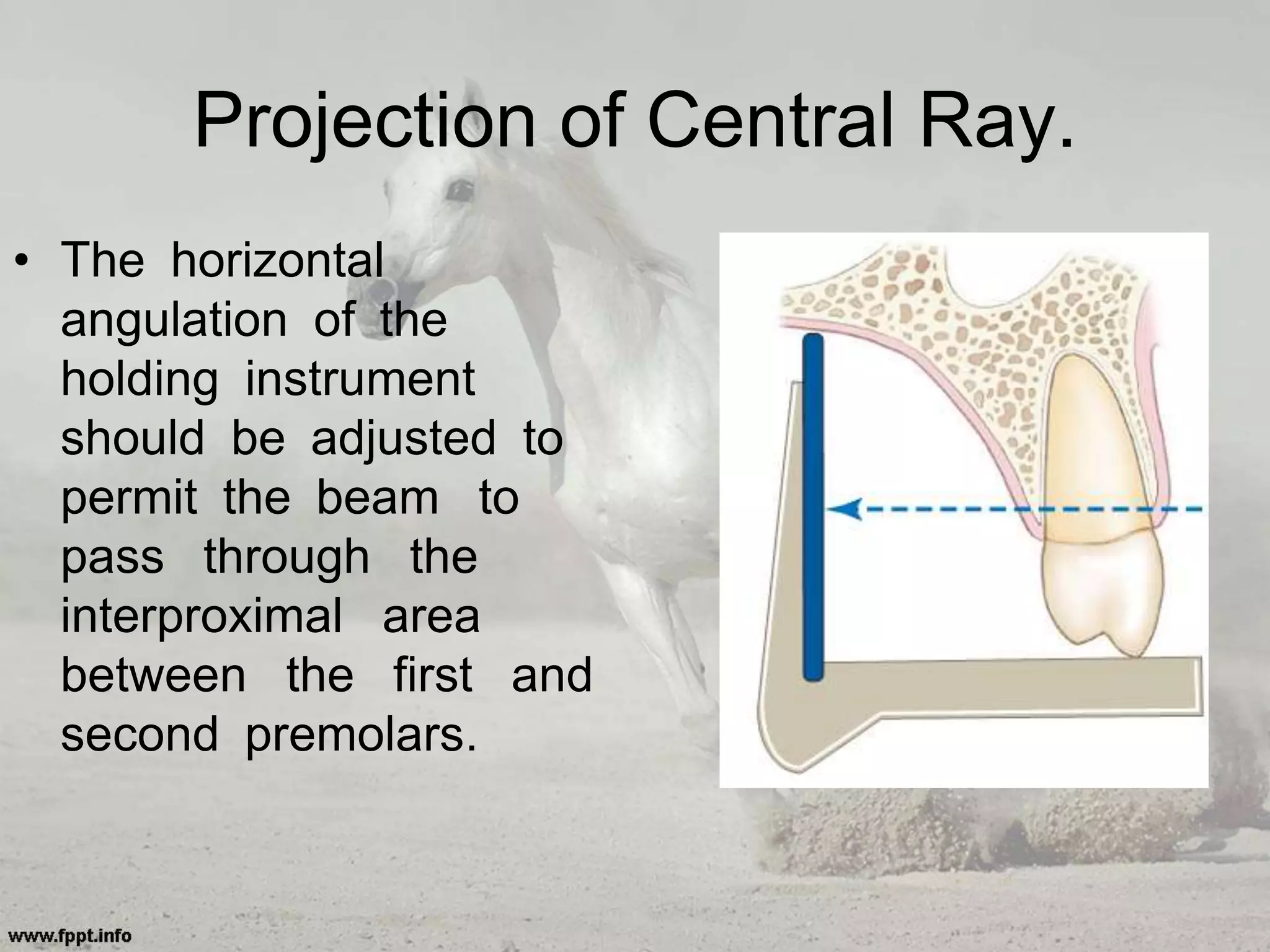 Projection of Central Ray.

• The horizontal angulation of the holding instrument should be adjusted to permit the beam to pass through the interproximal area between the first and second premolars.

www.fppt.info